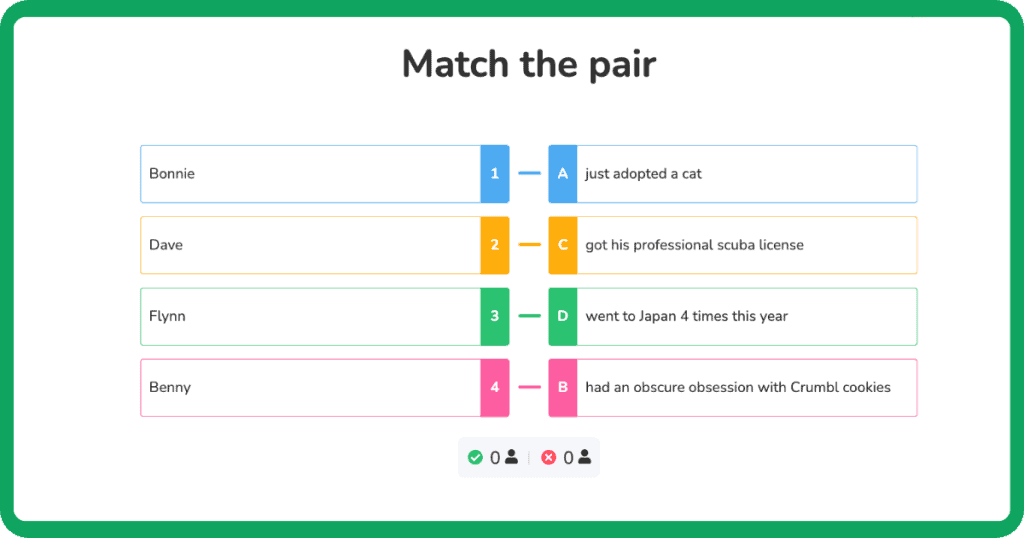 Match the pair

Bonnie 1 — A just adopted a cat

Dave 2 — C got his professional scuba license

Flynn 3 — D went to Japan 4 times this year

Benny 4 — B had an obscure obsession with Crumbl cookies

0 | 0